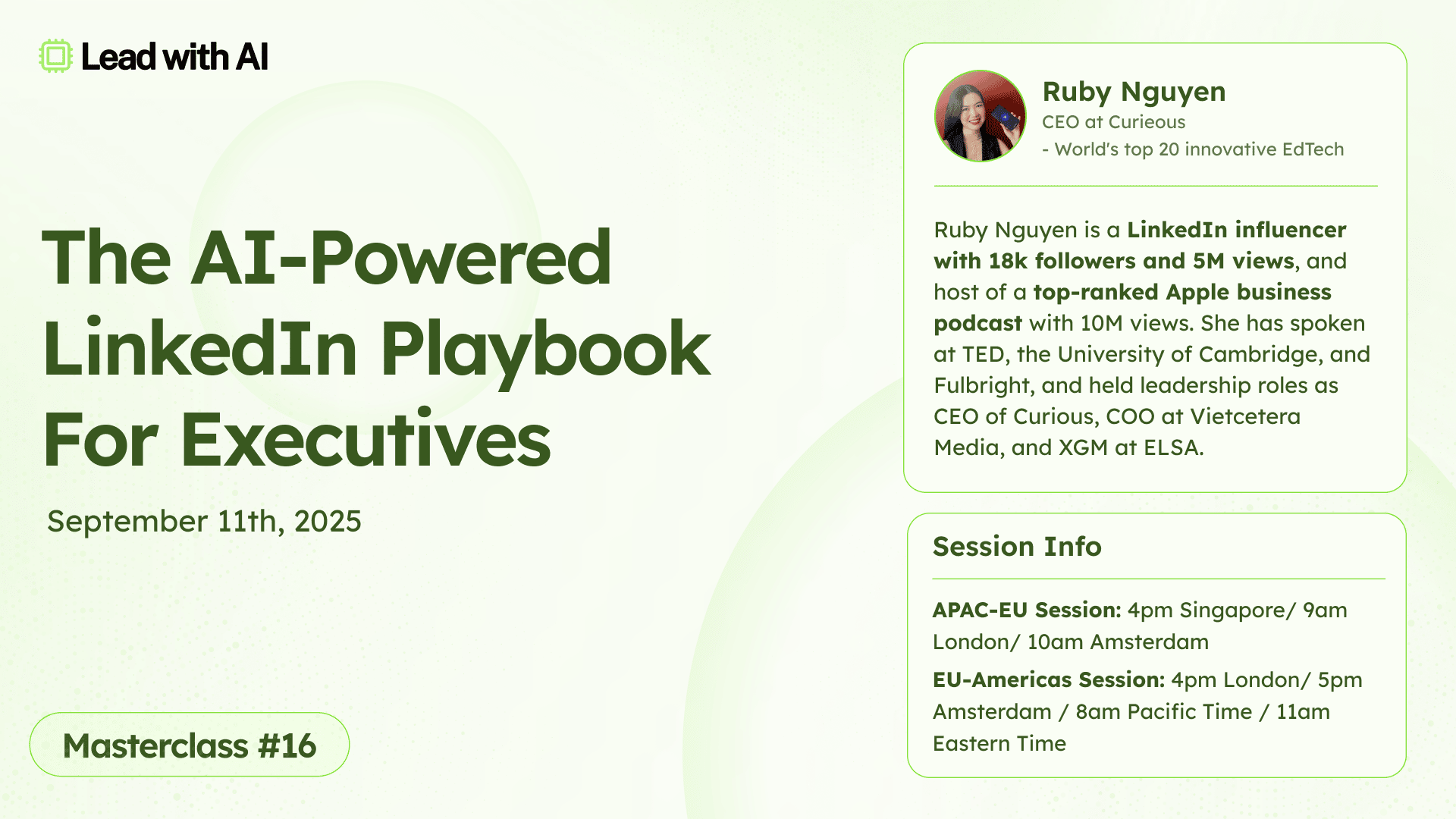 Lead with AI

The AI-Powered LinkedIn Playbook For Executives

September 11th, 2025

Masterclass #16

Ruby Nguyen
CEO at Curieous
- World's top 20 innovative EdTech

Ruby Nguyen is a LinkedIn influencer with 18k followers and 5M views, and host of a top-ranked Apple business podcast with 10M views. She has spoken at TED, the University of Cambridge, and Fulbright, and held leadership roles as CEO of Curious, COO at Vietcetera Media, and XGM at ELSA.

Session Info

APAC-EU Session: 4pm Singapore/ 9am London/ 10am Amsterdam

EU-Americas Session: 4pm London/ 5pm Amsterdam / 8am Pacific Time / 11am Eastern Time